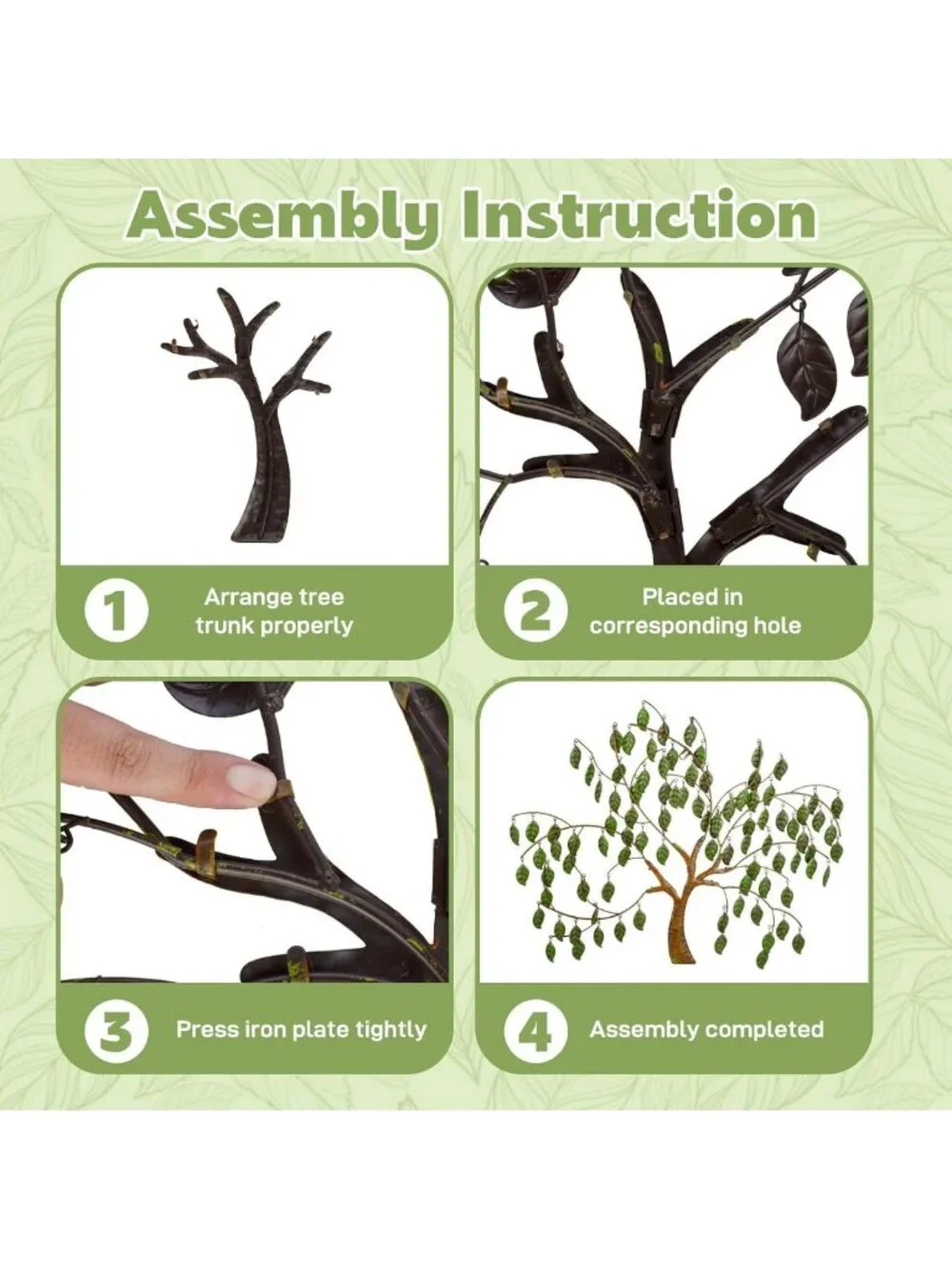 Assembly Instruction

1

Arrange tree trunk properly

2

Placed in corresponding hole

3

Press iron plate tightly

4

Assembly completed